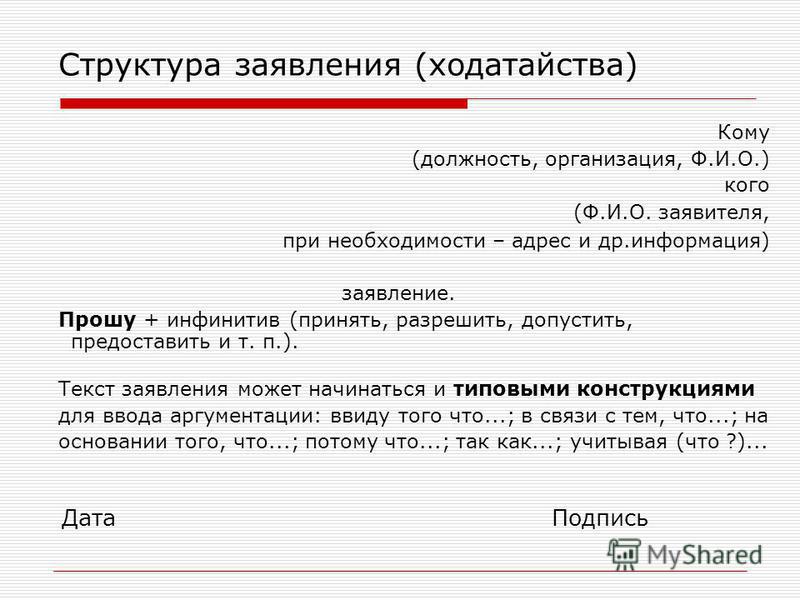 Структура заявления (ходатайства)

Кому
(должность, организация, Ф.И.О.)
кого
(Ф.И.О. заявителя,
при необходимости – адрес и др.информация)

заявление.

Прошу + инфинитив (принять, разрешить, допустить, предоставить и т. п.).

Текст заявления может начинаться и типовыми конструкциями для ввода аргументации: ввиду того что...; в связи с тем, что...; на основании того, что...; потому что...; так как...; учитывая (что ?)...

Дата Подпись

MyShared